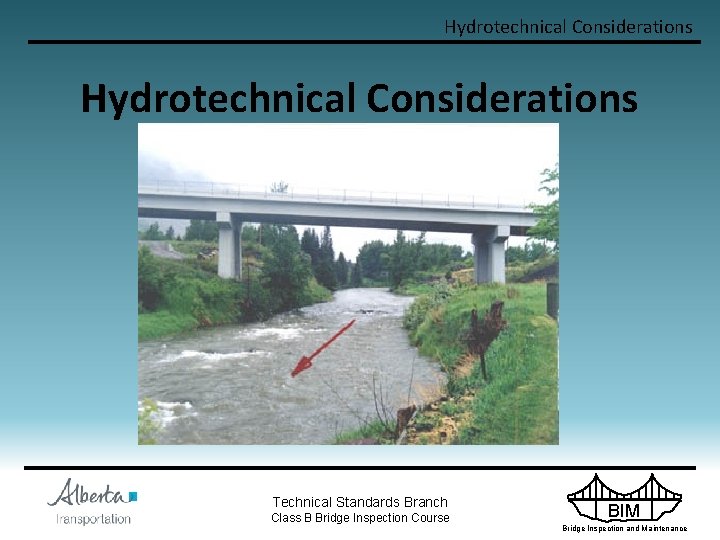 Hydrotechnical Considerations

Hydrotechnical Considerations

Alberta
Transportation

Technical Standards Branch
Class B Bridge Inspection Course

BIM
Bridge Inspection and Maintenance